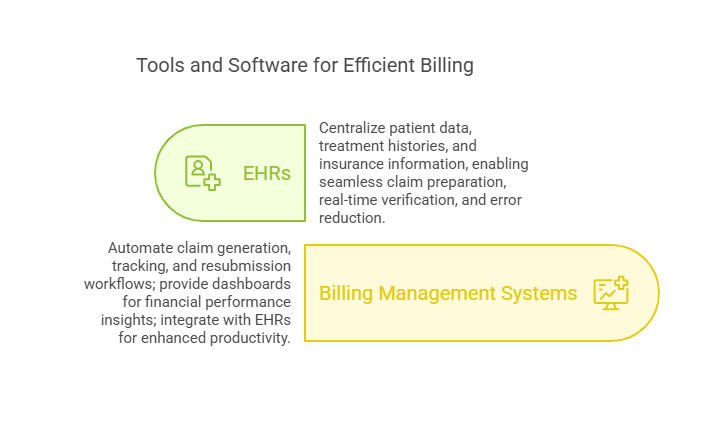 Tools and Software for Efficient Billing

EHRs

Centralize patient data, treatment histories, and insurance information, enabling seamless claim preparation, real-time verification, and error reduction.

Automate claim generation, tracking, and resubmission workflows; provide dashboards for financial performance insights; integrate with EHRs for enhanced productivity.

Billing Management Systems